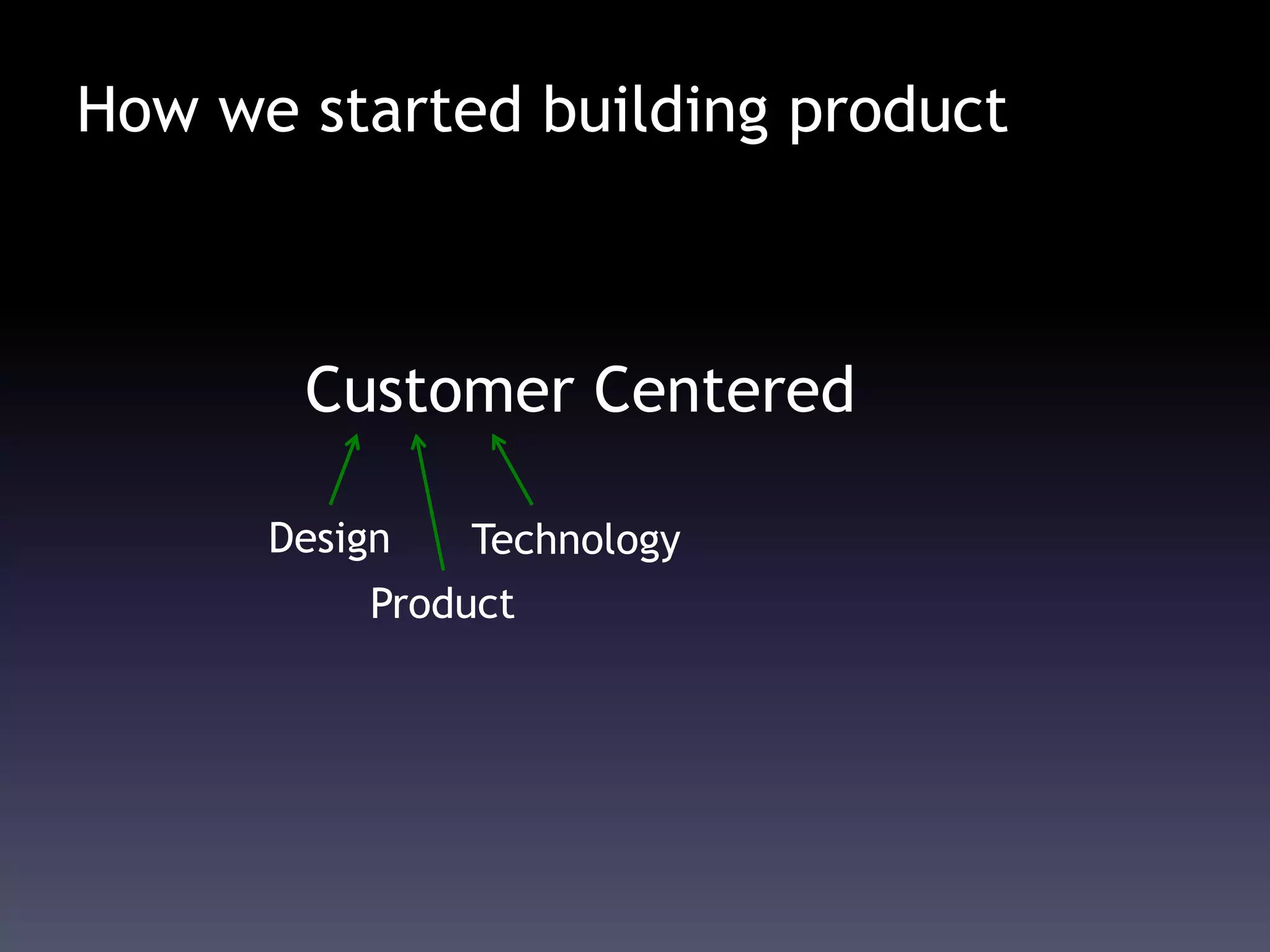 How we started building product

Customer Centered

Design

Technology

Product